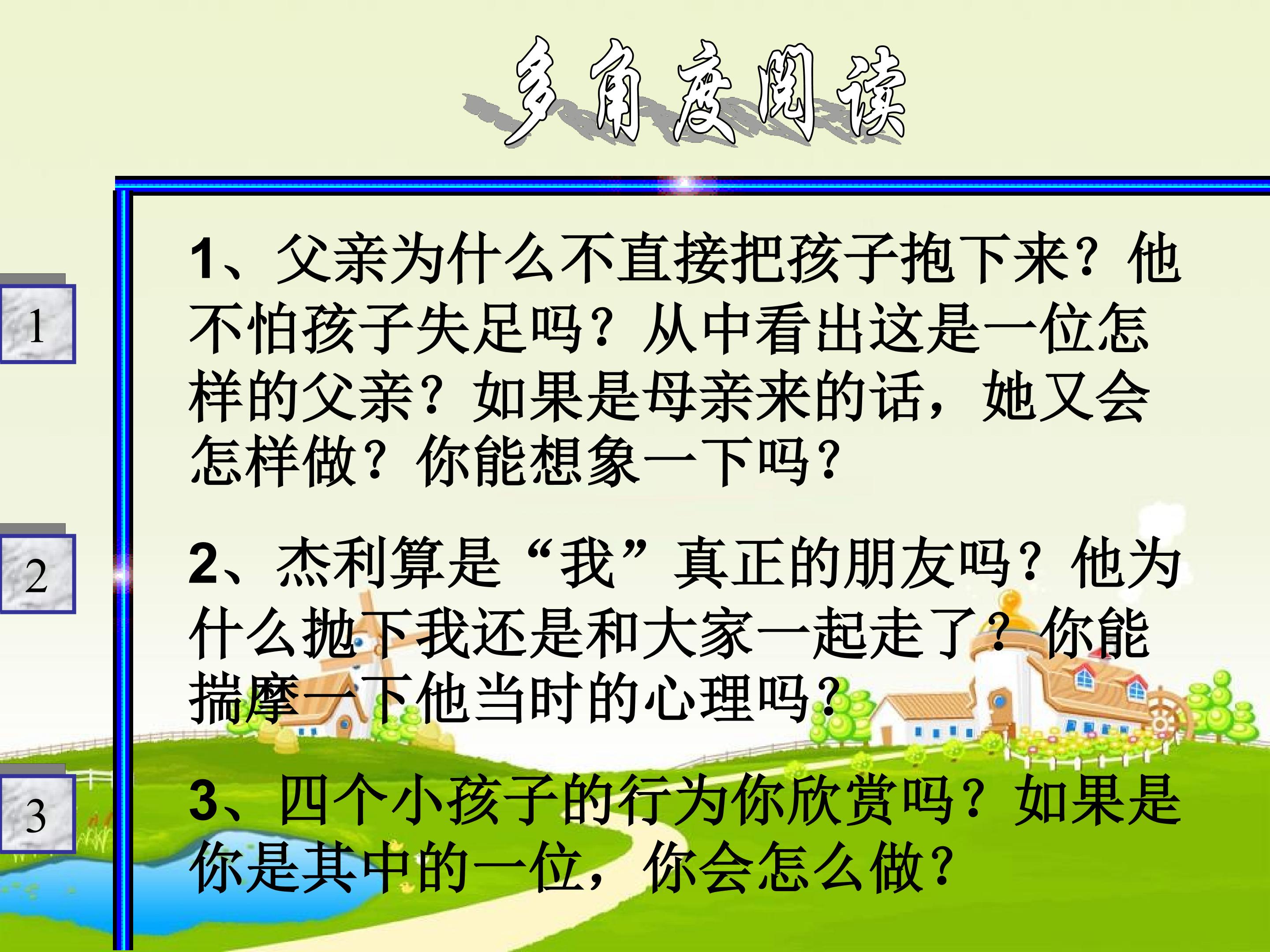 多角度阅读

1

2

3

1、父亲为什么不直接把孩子抱下来？他不怕孩子失足吗？从中看出这是一位怎样的父亲？如果是母亲来的话，她又会怎样做？你能想象一下吗？

2、杰利算是“我”真正的朋友吗？他为什么抛下我还是和大家一起走了？你能揣摩一下他当时的心理吗？

3、四个小孩子的行为你欣赏吗？如果是你是其中的一位，你会怎么做？